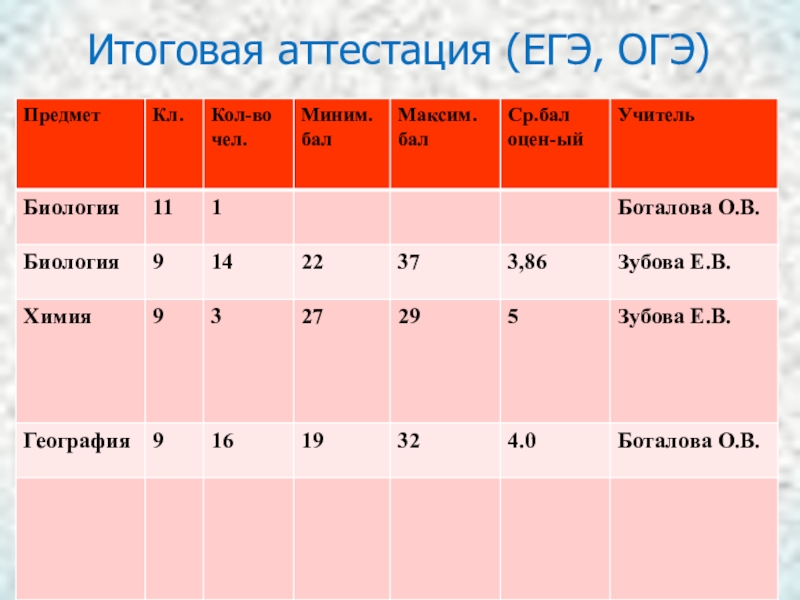 Итоговая аттестация (ЕГЭ, ОГЭ)

| Предмет | Кл. | Кол-во чел. | Миним. бал | Максим. бал | Ср.бал оцен-ый | Учитель |
|---|---|---|---|---|---|---|
| Биология | 11 | 1 | | | | Боталова О.В. |
| Биология | 9 | 14 | 22 | 37 | 3,86 | Зубова Е.В. |
| Химия | 9 | 3 | 27 | 29 | 5 | Зубова Е.В. |
| География | 9 | 16 | 19 | 32 | 4.0 | Боталова О.В. |
| | | | | | | |